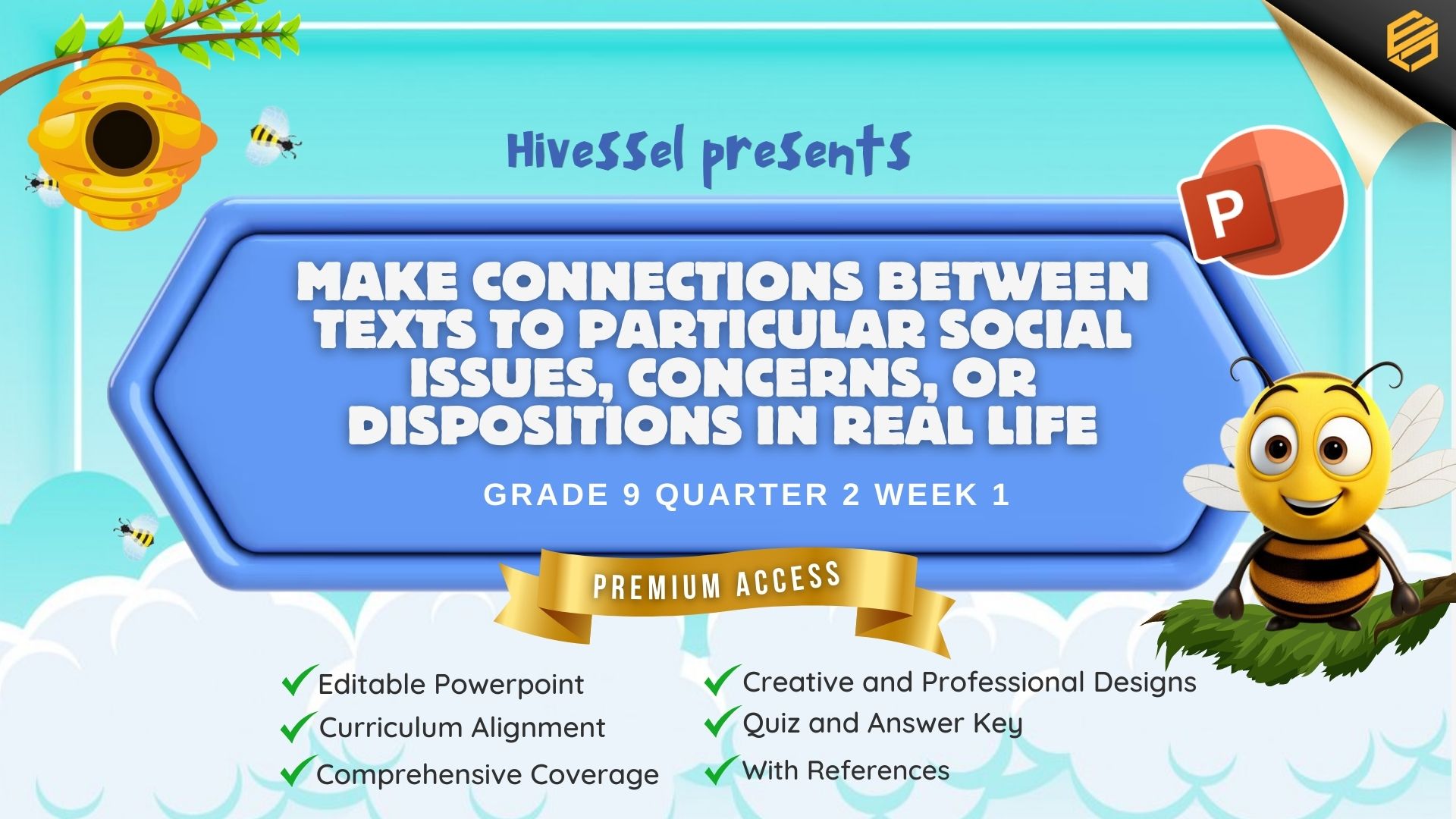 HiveSSel presents

P

MAKE CONNECTIONS BETWEEN TEXTS TO PARTICULAR SOCIAL ISSUES, CONCERNS, OR DISPOSITIONS IN REAL LIFE

GRADE 9 QUARTER 2 WEEK 1

PREMIUM ACCESS

Editable Powerpoint
Curriculum Alignment
Comprehensive Coverage

Creative and Professional Designs
Quiz and Answer Key
With References